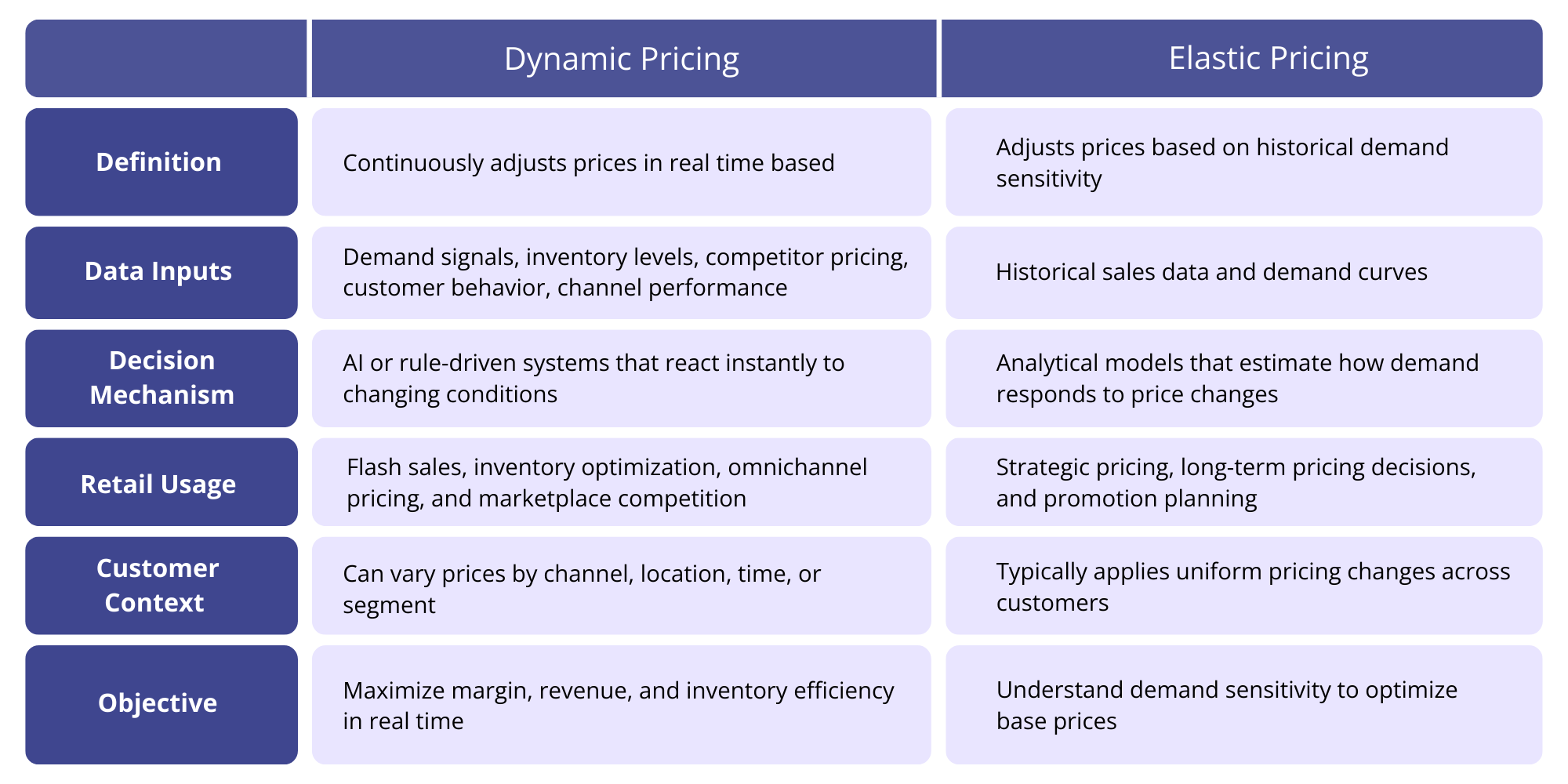 | | Dynamic Pricing | Elastic Pricing |
|---|---|---|
| Definition | Continuously adjusts prices in real time based | Adjusts prices based on historical demand sensitivity |
| Data Inputs | Demand signals, inventory levels, competitor pricing, customer behavior, channel performance | Historical sales data and demand curves |
| Decision Mechanism | AI or rule-driven systems that react instantly to changing conditions | Analytical models that estimate how demand responds to price changes |
| Retail Usage | Flash sales, inventory optimization, omnichannel pricing, and marketplace competition | Strategic pricing, long-term pricing decisions, and promotion planning |
| Customer Context | Can vary prices by channel, location, time, or segment | Typically applies uniform pricing changes across customers |
| Objective | Maximize margin, revenue, and inventory efficiency in real time | Understand demand sensitivity to optimize base prices |